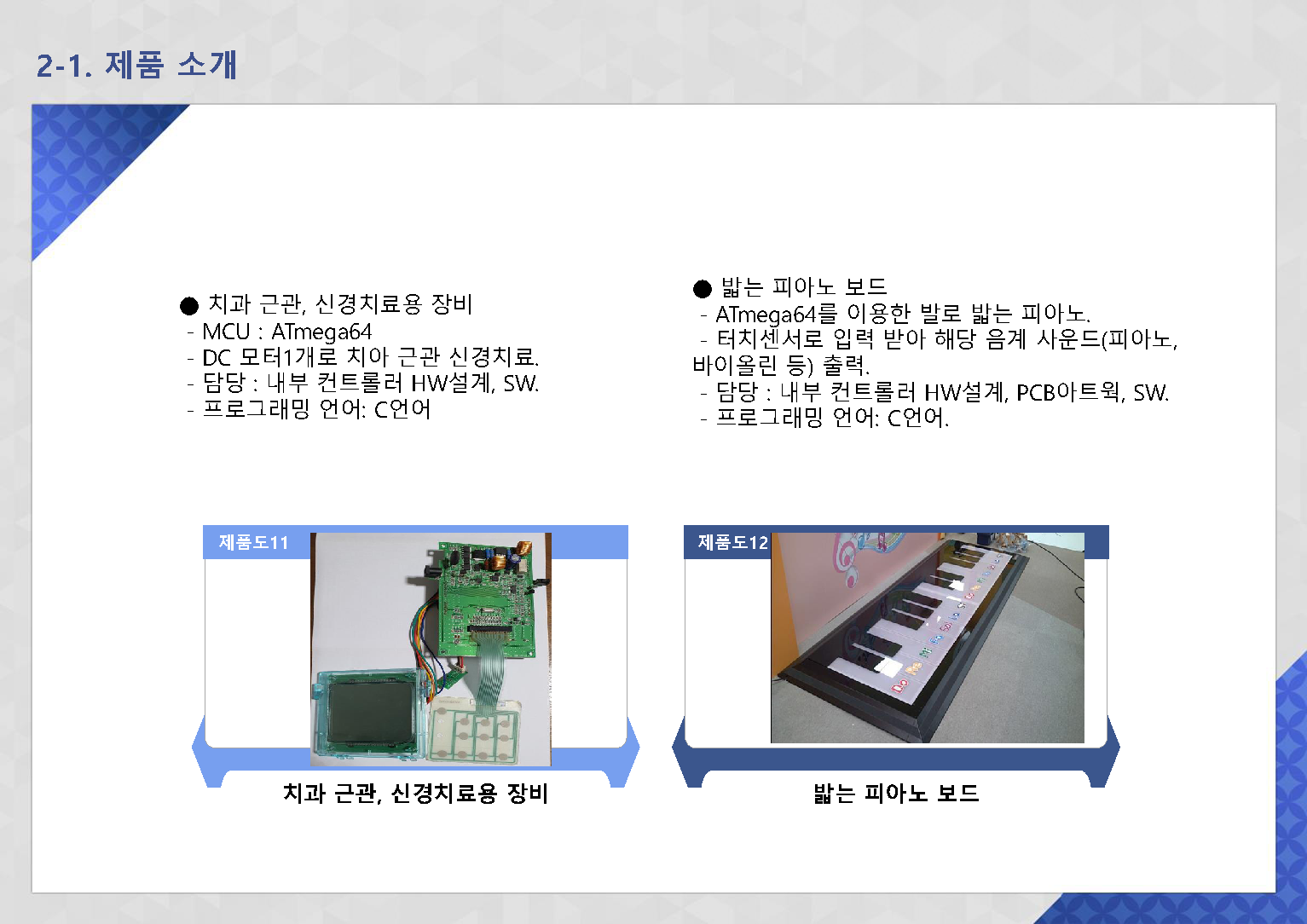 2-1. 제품 소개

● 치과 근관, 신경치료용 장비
- MCU : ATmega64
- DC 모터1개로 치아 근관 신경치료.
- 담당 : 내부 컨트롤러 HW설계, SW.
- 프로그래밍 언어: C언어

● 밟는 피아노 보드
- ATmega64를 이용한 발로 밟는 피아노.
- 터치센서로 입력 받아 해당 음계 사운드(피아노, 바이올린 등) 출력.
- 담당 : 내부 컨트롤러 HW설계, PCB아트웍, SW.
- 프로그래밍 언어: C언어.

제품도11

치과 근관, 신경치료용 장비

제품도12

밟는 피아노 보드